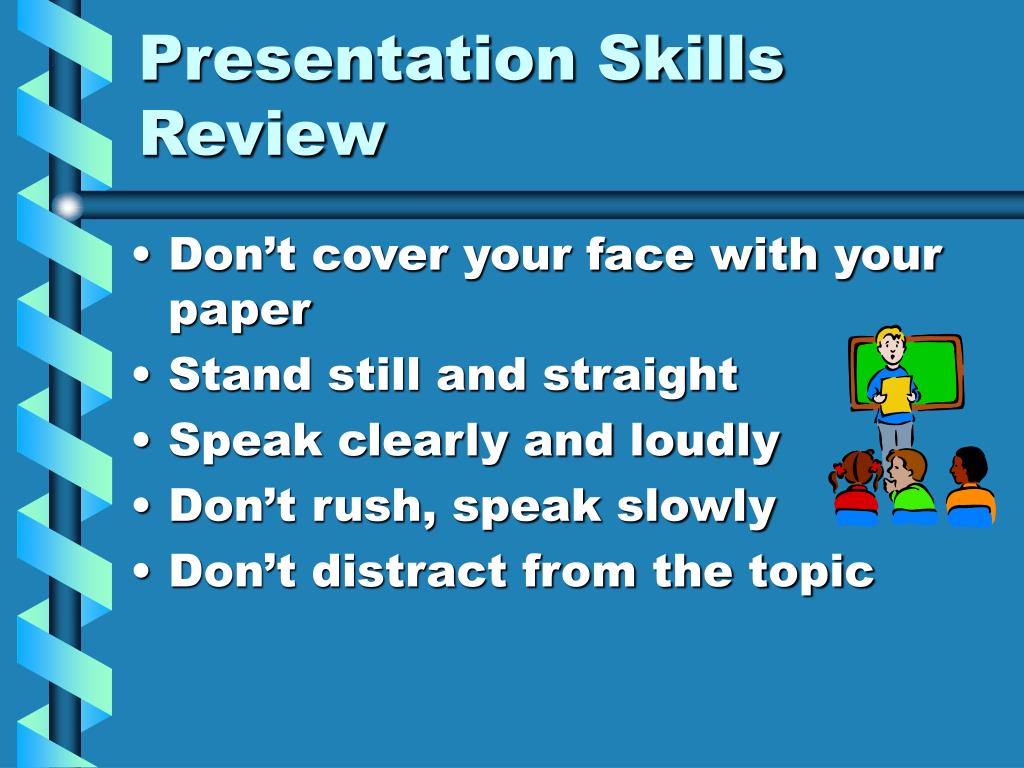 Presentation Skills Review

• Don’t cover your face with your paper
• Stand still and straight
• Speak clearly and loudly
• Don’t rush, speak slowly
• Don’t distract from the topic